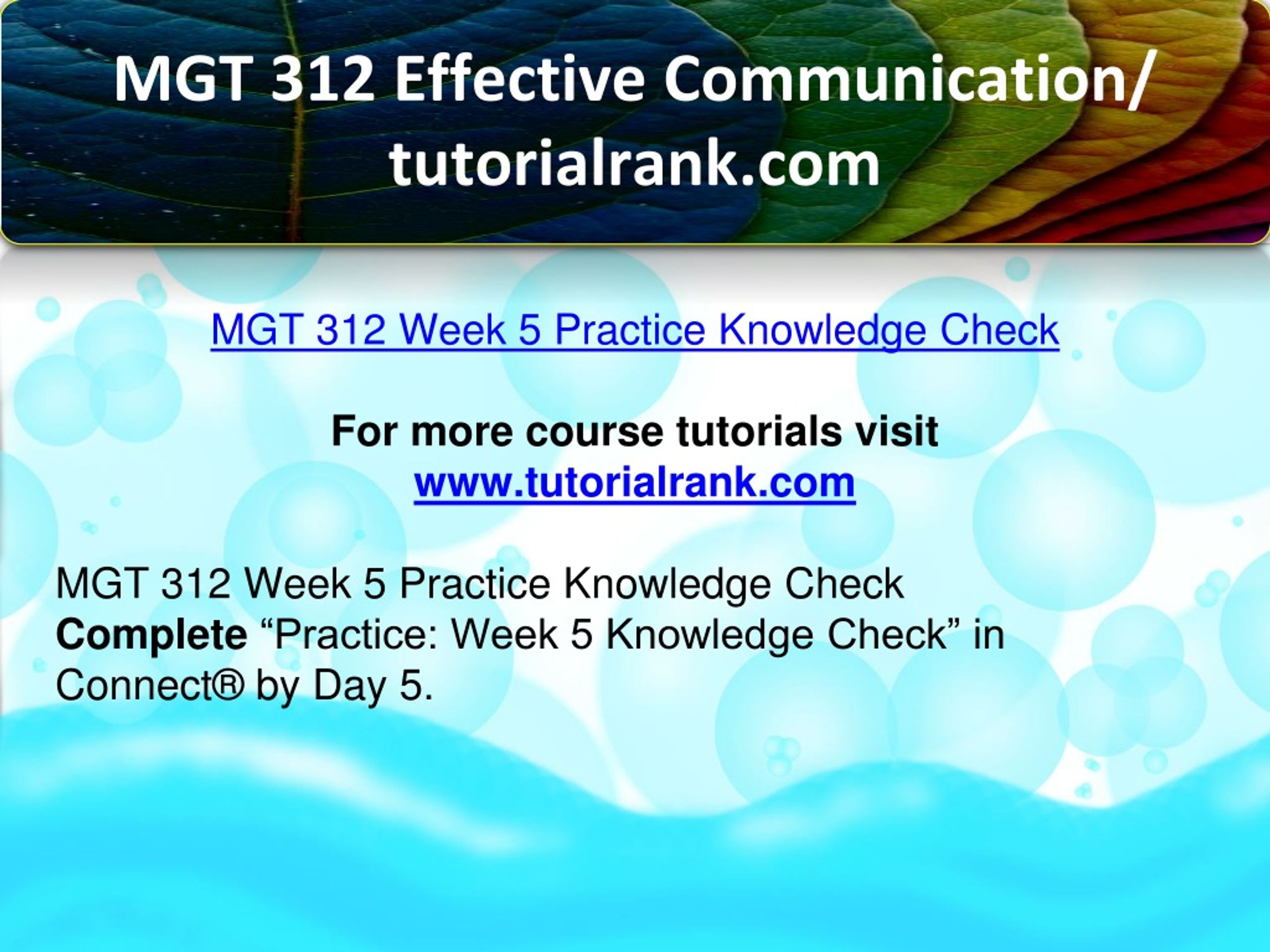 MGT 312 Effective Communication/ tutorialrank.com

MGT 312 Week 5 Practice Knowledge Check

For more course tutorials visit
www.tutorialrank.com

MGT 312 Week 5 Practice Knowledge Check
Complete “Practice: Week 5 Knowledge Check” in Connect® by Day 5.